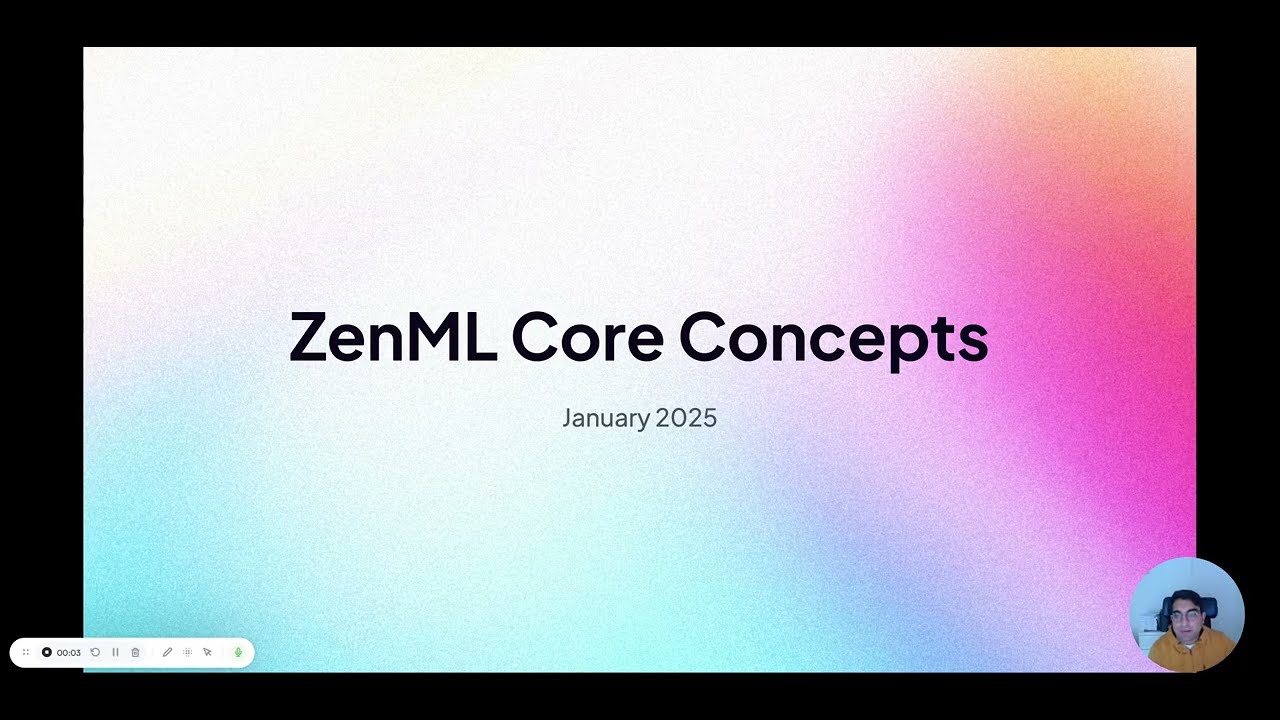 ZenML Core Concepts

January 2025

00:03